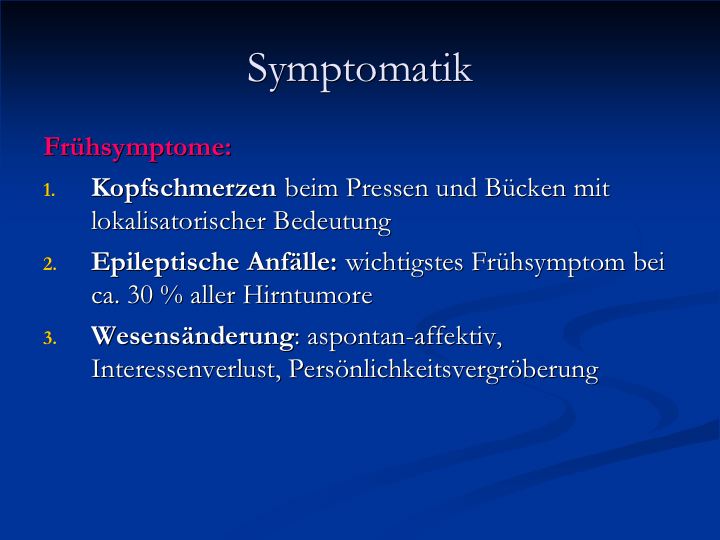 Symptomatik

Frühsymptome:

1. Kopfschmerzen beim Pressen und Bücken mit lokalisatorischer Bedeutung

2. Epileptische Anfälle: wichtigstes Frühsymptom bei ca. 30 % aller Hirntumore

3. Wesensänderung: aspontan-affektiv, Interessenverlust, Persönlichkeitsvergröberung